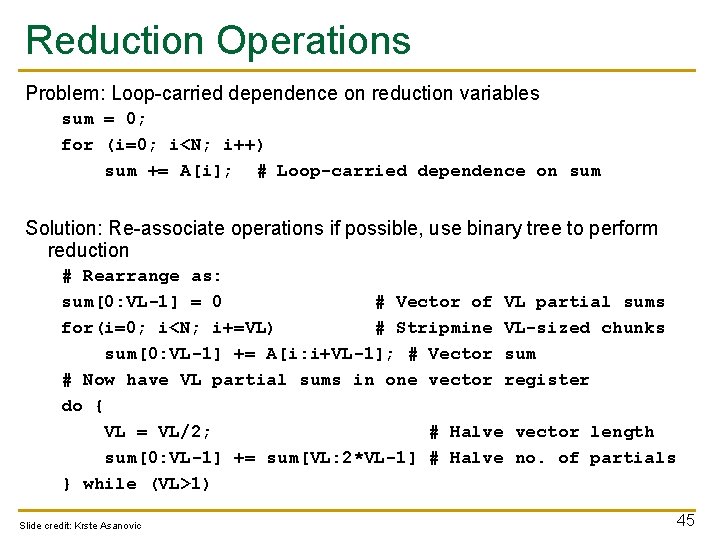 Reduction Operations

Problem: Loop-carried dependence on reduction variables

sum = 0;
for (i=0; i<N; i++)
    sum += A[i];  # Loop-carried dependence on sum

Solution: Re-associate operations if possible, use binary tree to perform reduction

# Rearrange as:
sum[0:VL-1] = 0              # Vector of VL partial sums
for(i=0; i<N; i+=VL)         # Stripmine VL-sized chunks
    sum[0:VL-1] += A[i:i+VL-1]; # Vector sum
# Now have VL partial sums in one vector register
do {
    VL = VL/2;                    # Halve vector length
    sum[0:VL-1] += sum[VL:2*VL-1] # Halve no. of partials
} while (VL>1)

Slide credit: Krste Asanovic

45